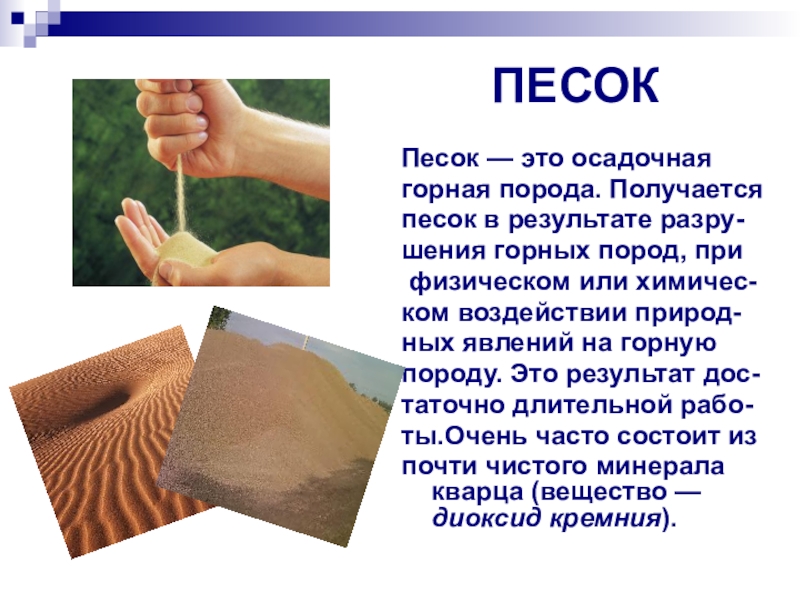 ПЕСОК

Песок — это осадочная горная порода. Получается песок в результате разрушения горных пород, при физическом или химическом воздействии природных явлений на горную породу. Это результат достаточно длительной работы.Очень часто состоит из почти чистого минерала кварца (вещество — диоксид кремния).